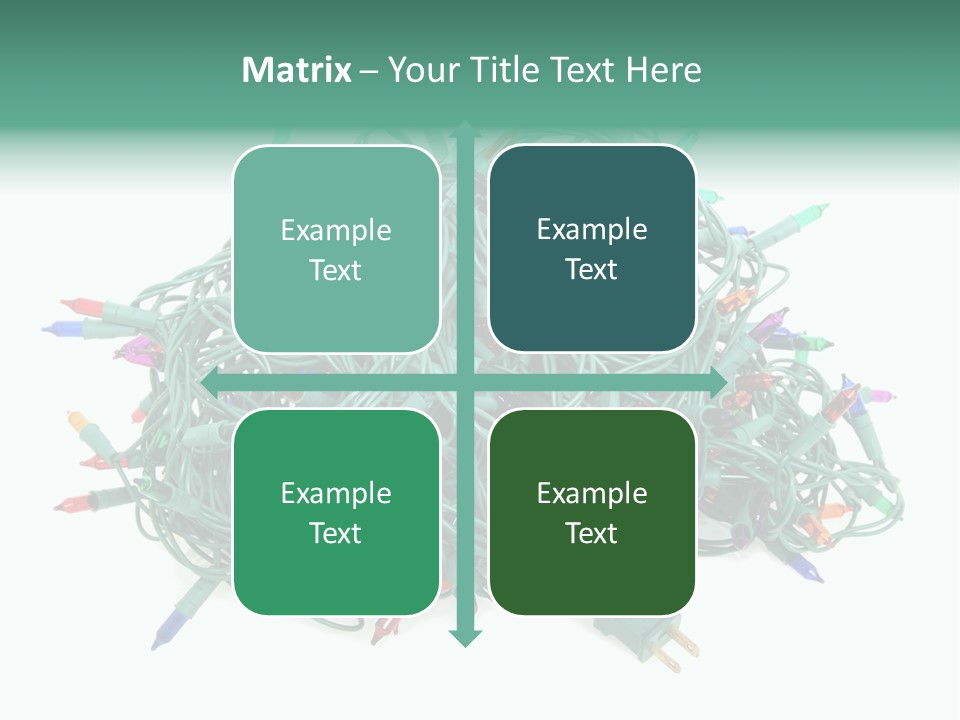 Matrix – Your Title Text Here

Example Text

Example Text

Example Text

Example Text